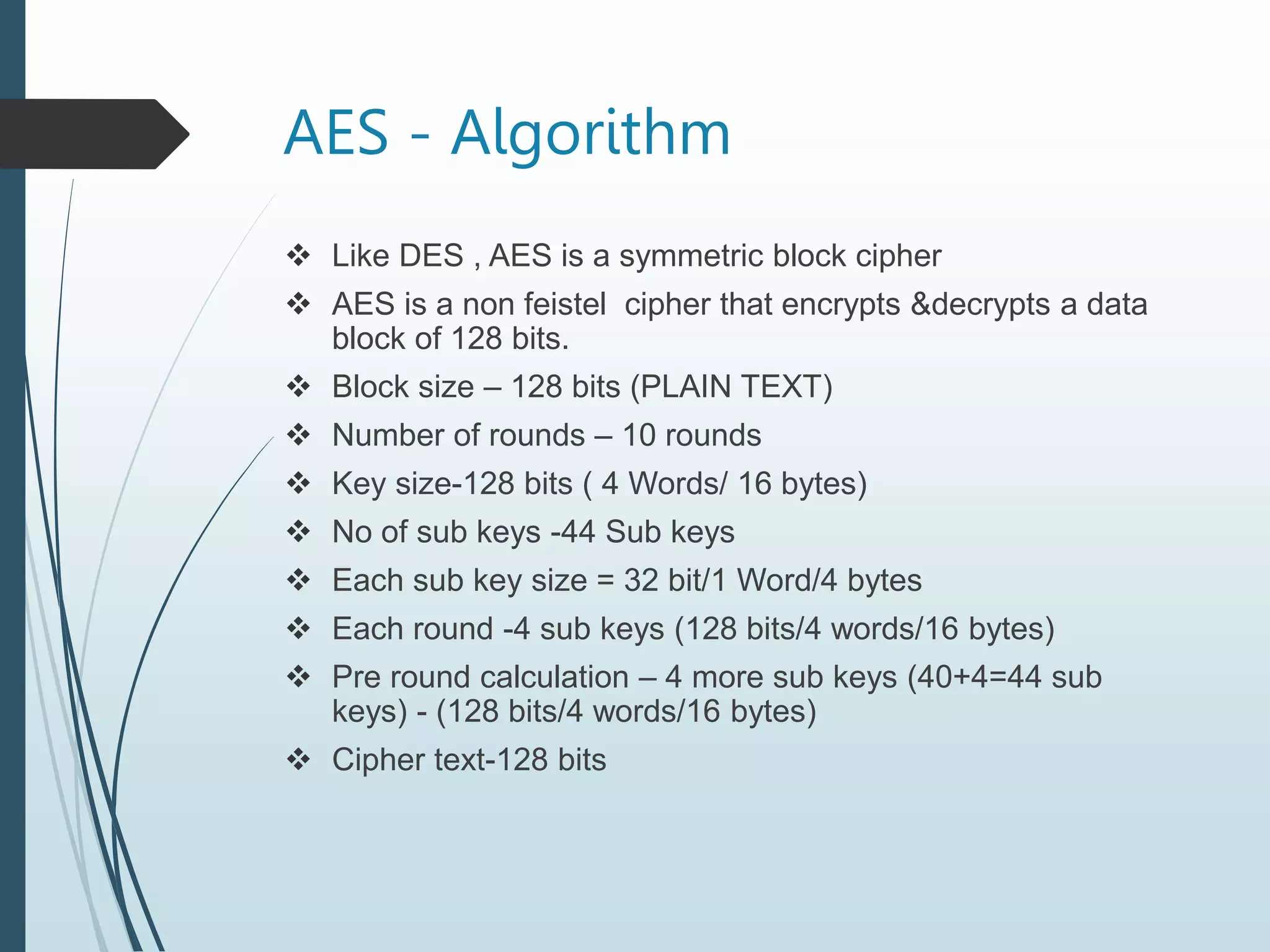 AES - Algorithm

❖ Like DES , AES is a symmetric block cipher

❖ AES is a non feistel cipher that encrypts &decrypts a data block of 128 bits.

❖ Block size – 128 bits (PLAIN TEXT)

❖ Number of rounds – 10 rounds

❖ Key size-128 bits ( 4 Words/ 16 bytes)

❖ No of sub keys -44 Sub keys

❖ Each sub key size = 32 bit/1 Word/4 bytes

❖ Each round -4 sub keys (128 bits/4 words/16 bytes)

❖ Pre round calculation – 4 more sub keys (40+4=44 sub keys) - (128 bits/4 words/16 bytes)

❖ Cipher text-128 bits